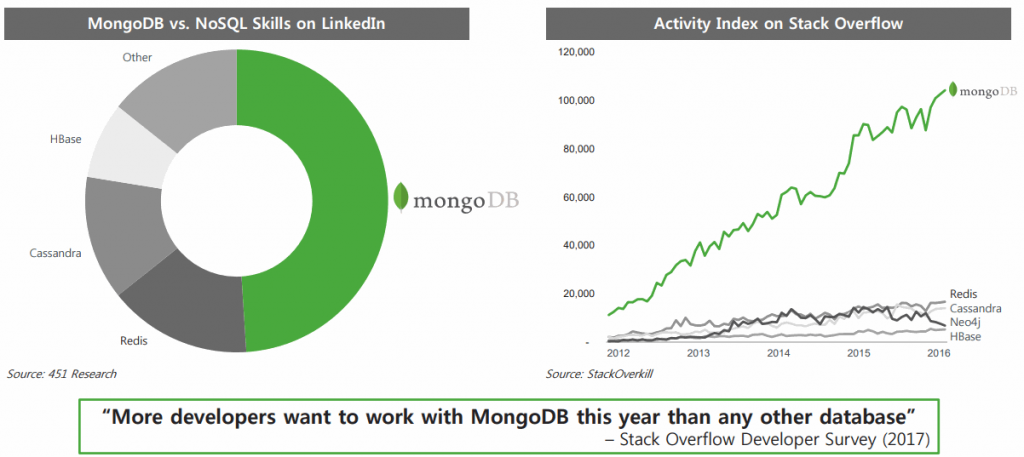 MongoDB vs. NoSQL Skills on LinkedIn

Other

HBase

Cassandra

Redis

mongoDB

Source: 451 Research

Activity Index on Stack Overflow

120,000
100,000
80,000
60,000
40,000
20,000
-

mongoDB

Redis
Cassandra
Neo4j
HBase

2012 2013 2014 2015 2016

Source: StackOverkill

"More developers want to work with MongoDB this year than any other database"
– Stack Overflow Developer Survey (2017)